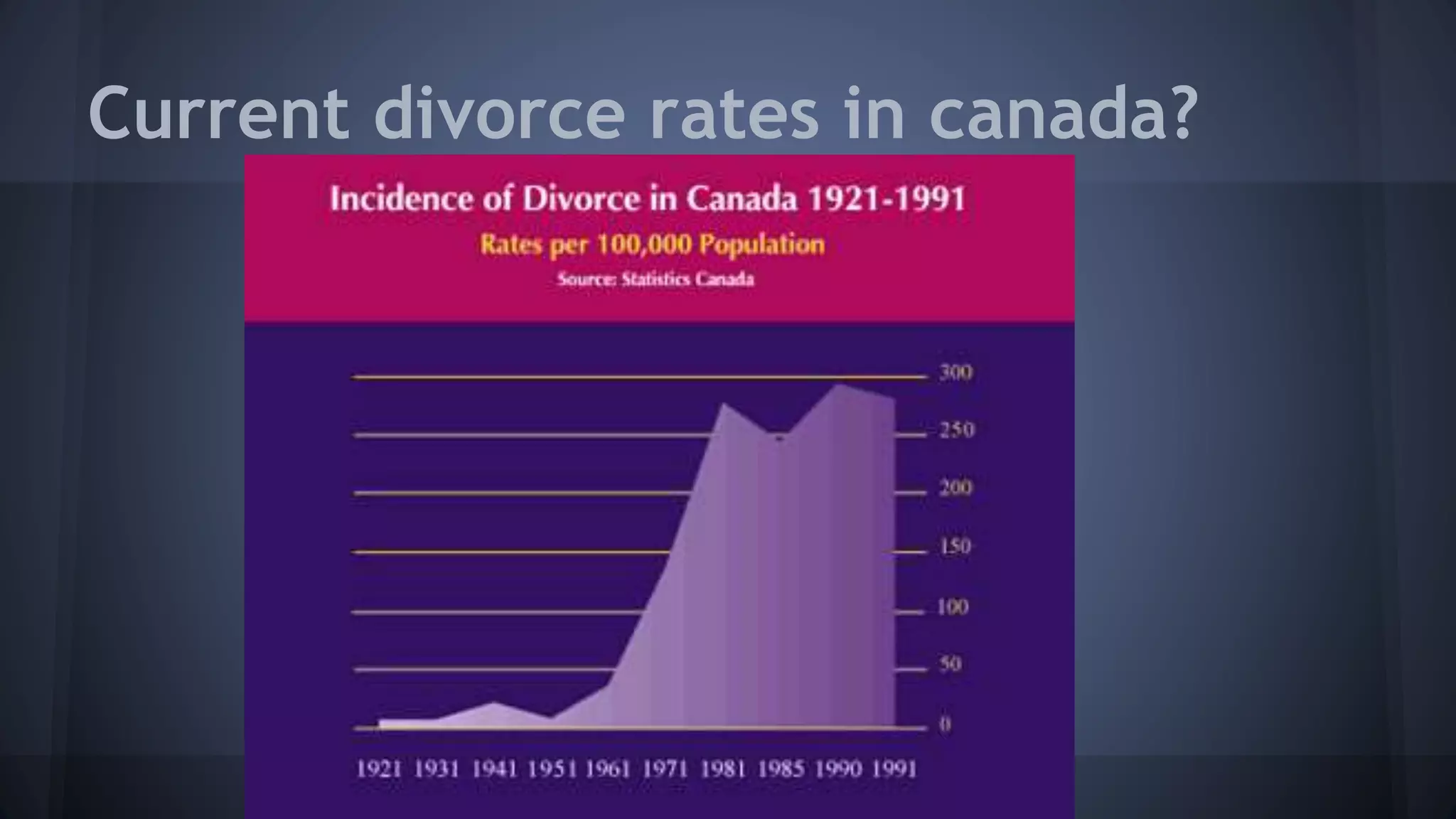 Current divorce rates in canada?

Incidence of Divorce in Canada 1921-1991
Rates per 100,000 Population
Source: Statistics Canada

300
250
200
150
100
50
0

1921 1931 1941 1951 1961 1971 1981 1985 1990 1991